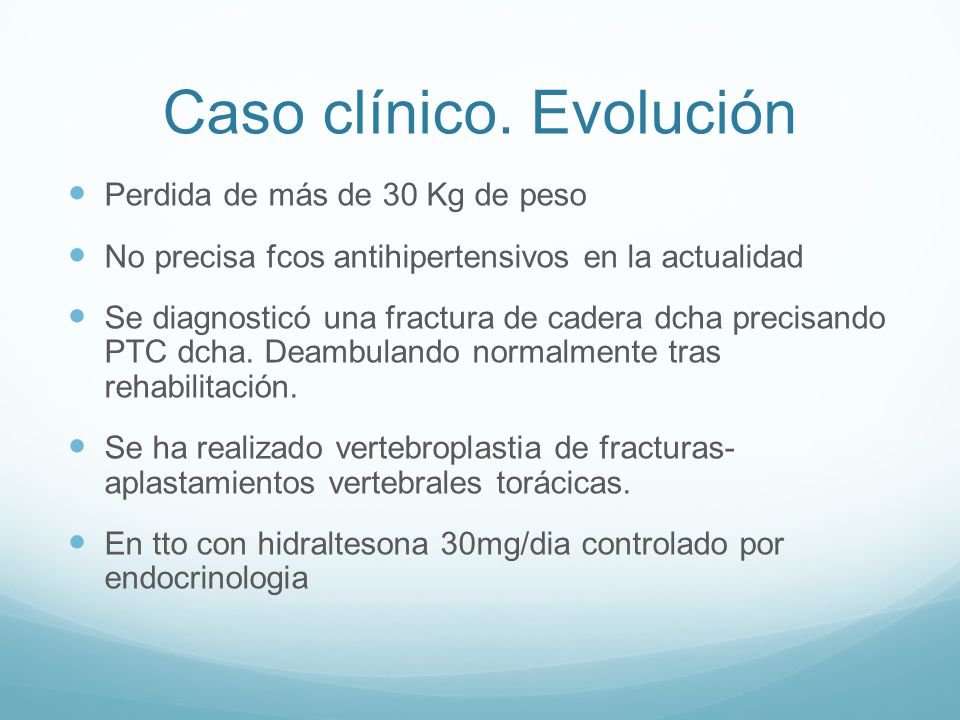 Caso clínico. Evolución

Perdida de más de 30 Kg de peso

No precisa fcos antihipertensivos en la actualidad

Se diagnosticó una fractura de cadera dcha precisando PTC dcha. Deambulando normalmente tras rehabilitación.

Se ha realizado vertebroplastia de fracturas-aplastamientos vertebrales torácicas.

En tto con hidraltesona 30mg/dia controlado por endocrinologia